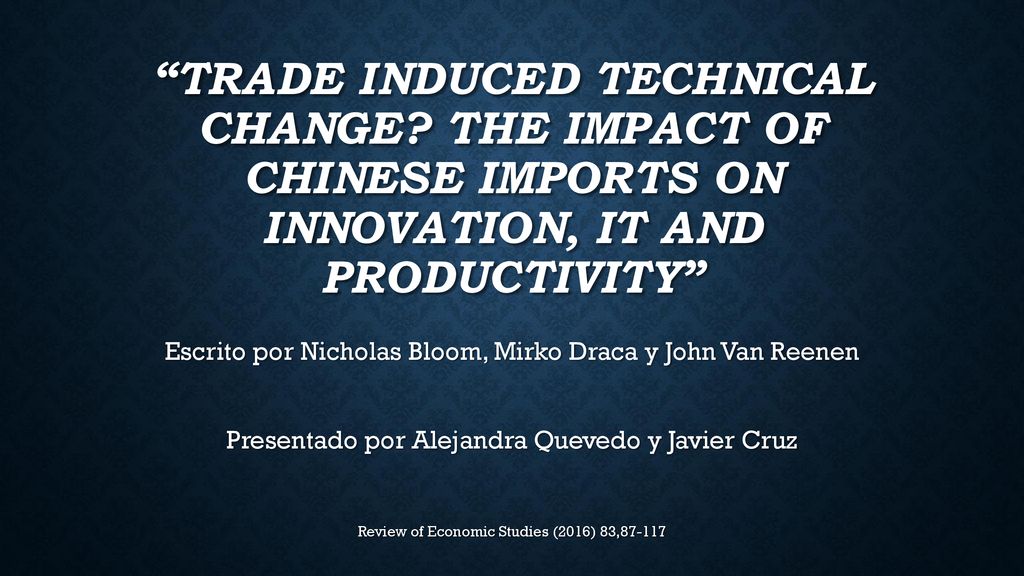 “TRADE INDUCED TECHNICAL CHANGE? THE IMPACT OF CHINESE IMPORTS ON INNOVATION, IT AND PRODUCTIVITY”

Escrito por Nicholas Bloom, Mirko Draca y John Van Reenen

Presentado por Alejandra Quevedo y Javier Cruz

Review of Economic Studies (2016) 83,87-117